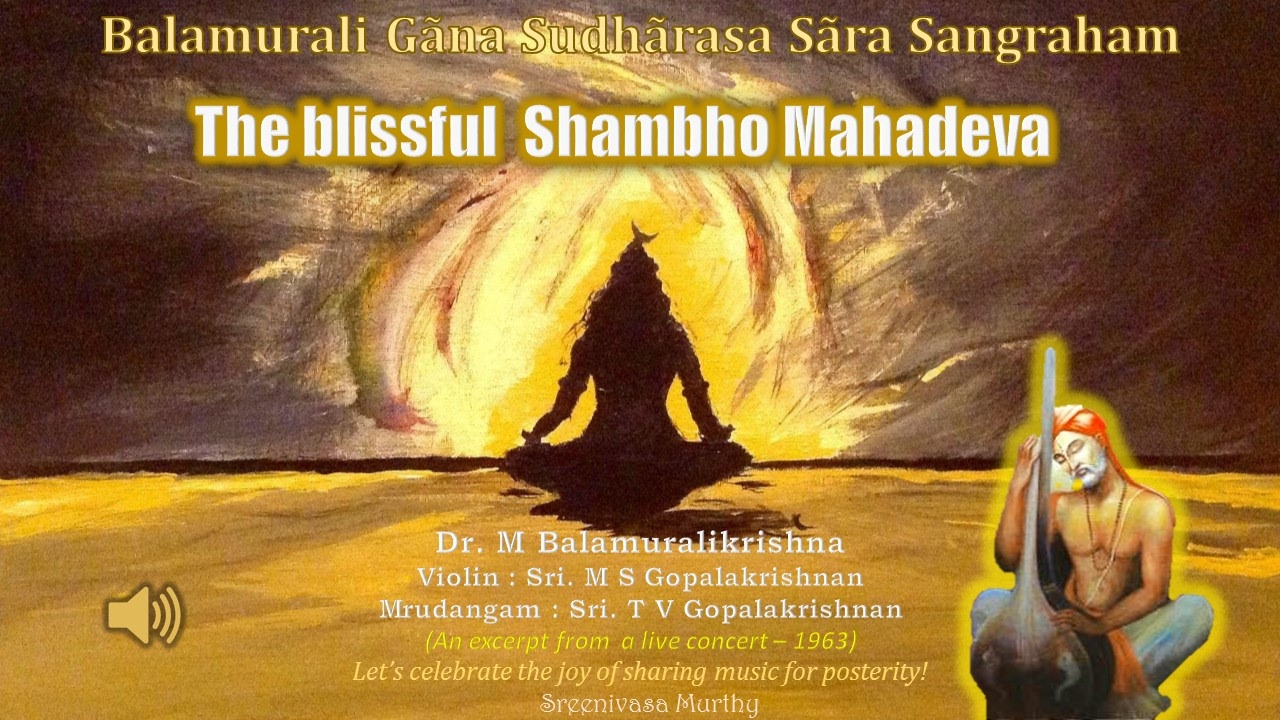 Balamurali Gãna Sudhãrasa Sãra Sangraham

The blissful Shambho Mahadeva

Dr. M Balamuralikrishna
Violin : Sri. M S Gopalakrishnan
Mrudangam : Sri. T V Gopalakrishnan
(An excerpt from a live concert – 1963)
Let's celebrate the joy of sharing music for posterity!
Sreenivasa Murthy